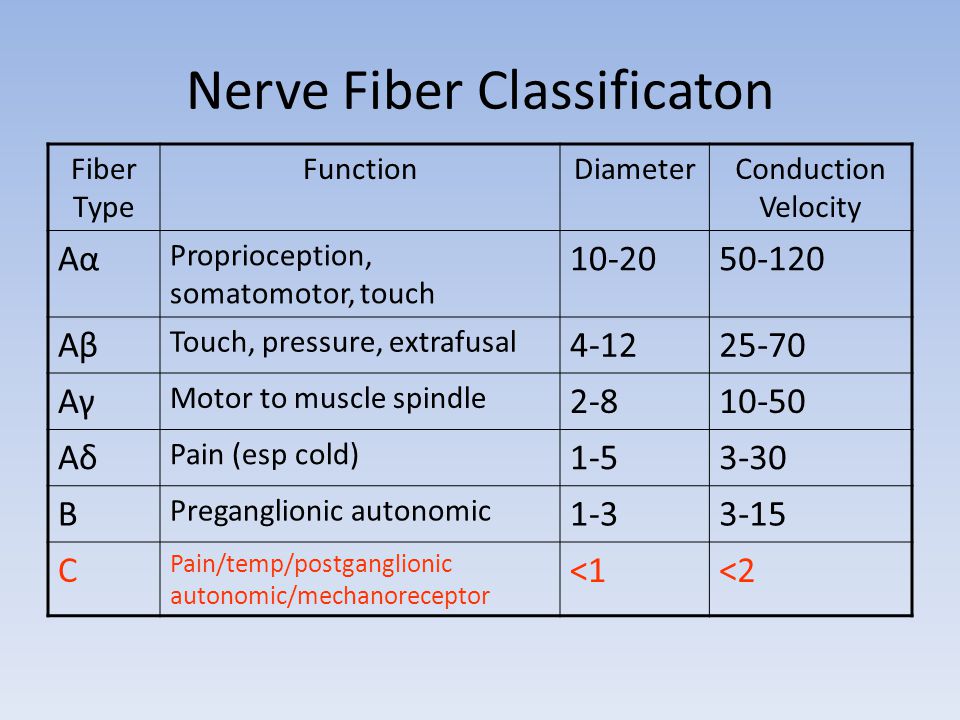 Nerve Fiber Classificaton

| Fiber Type | Function | Diameter | Conduction Velocity |
|---|---|---|---|
| Aα | Proprioception, somatomotor, touch | 10-20 | 50-120 |
| Aβ | Touch, pressure, extrafusal | 4-12 | 25-70 |
| Aγ | Motor to muscle spindle | 2-8 | 10-50 |
| Aδ | Pain (esp cold) | 1-5 | 3-30 |
| B | Preganglionic autonomic | 1-3 | 3-15 |
| C | Pain/temp/postganglionic autonomic/mechanoreceptor | <1 | <2 |